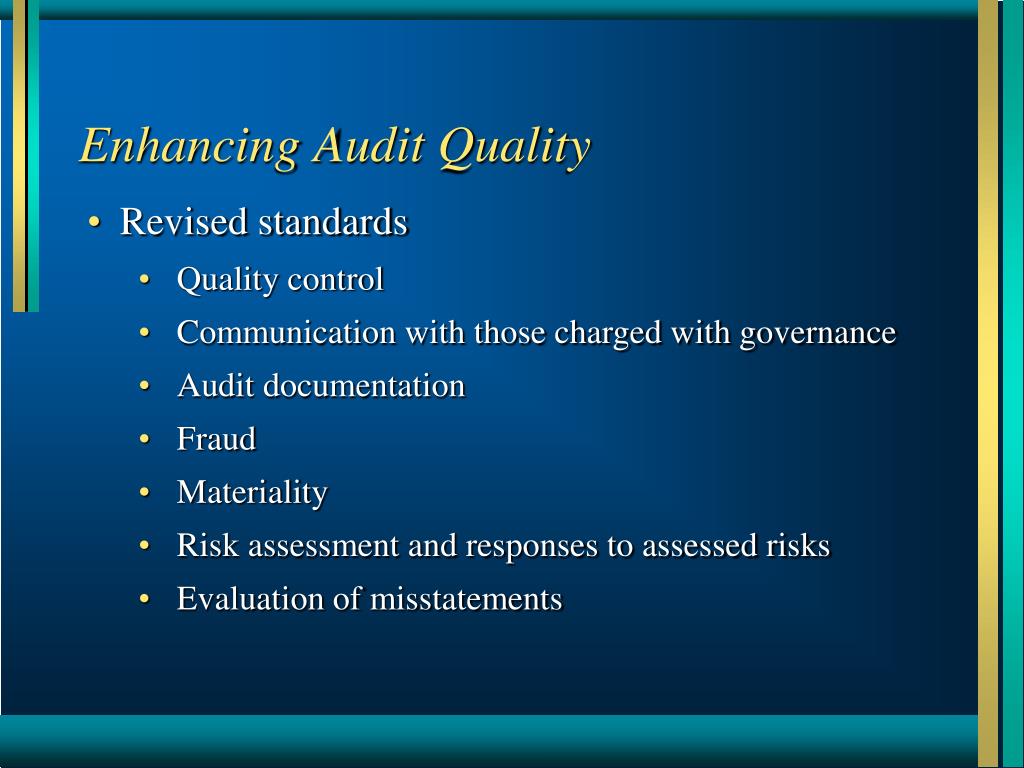 Enhancing Audit Quality

• Revised standards
 • Quality control
 • Communication with those charged with governance
 • Audit documentation
 • Fraud
 • Materiality
 • Risk assessment and responses to assessed risks
 • Evaluation of misstatements